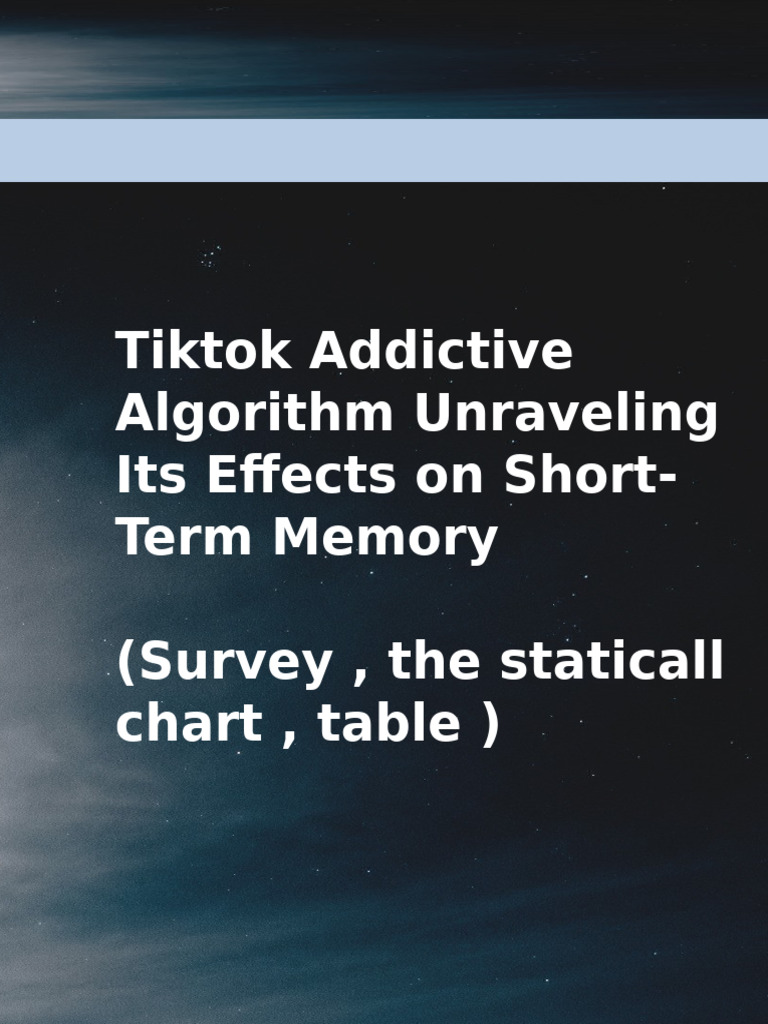 Tiktok Addictive Algorithm Unraveling Its Effects on Short-Term Memory

(Survey , the staticall chart , table )